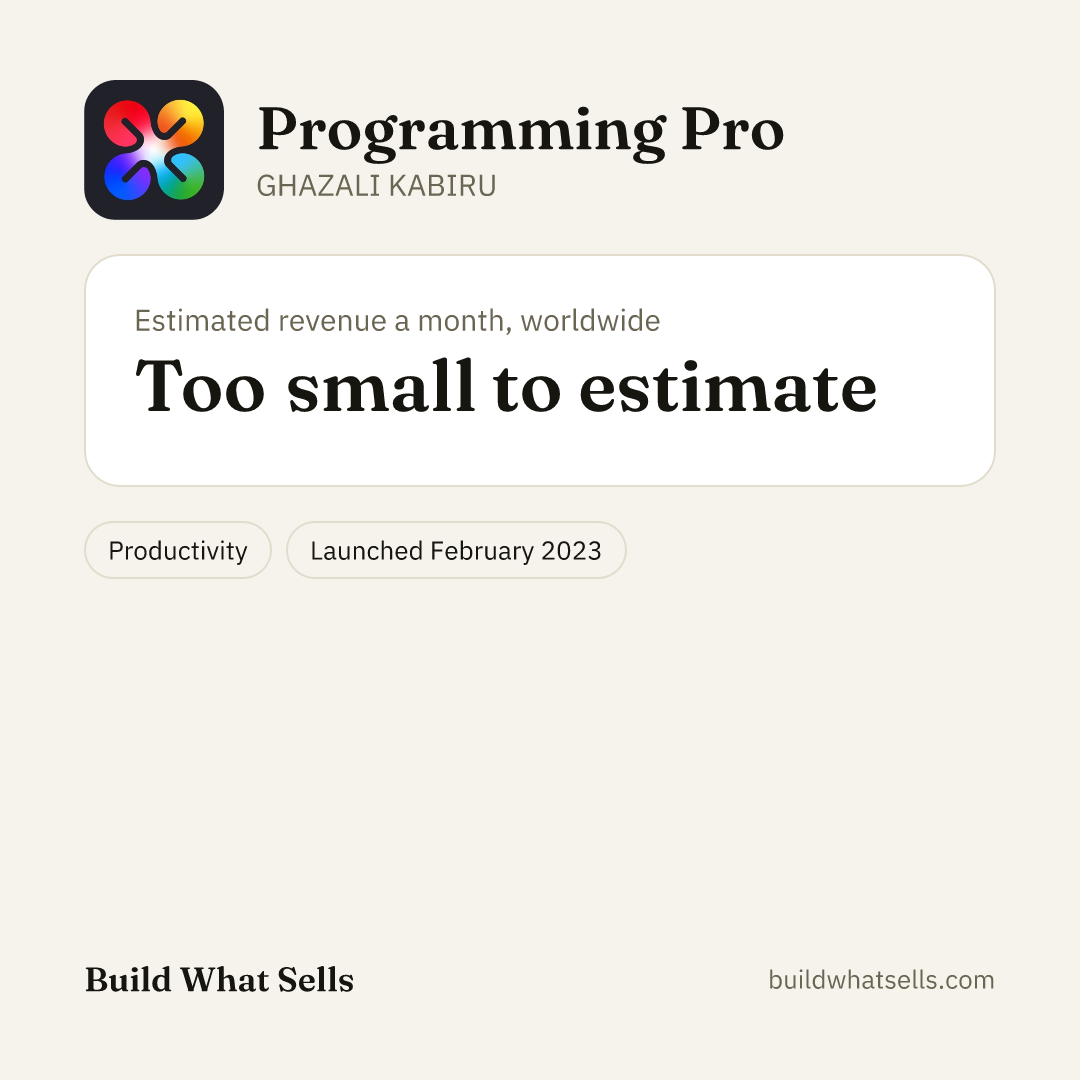 Programming Pro
GHAZALI KABIRU

Estimated revenue a month, worldwide
Too small to estimate

Productivity
Launched February 2023

Build What Sells
buildwhatsells.com